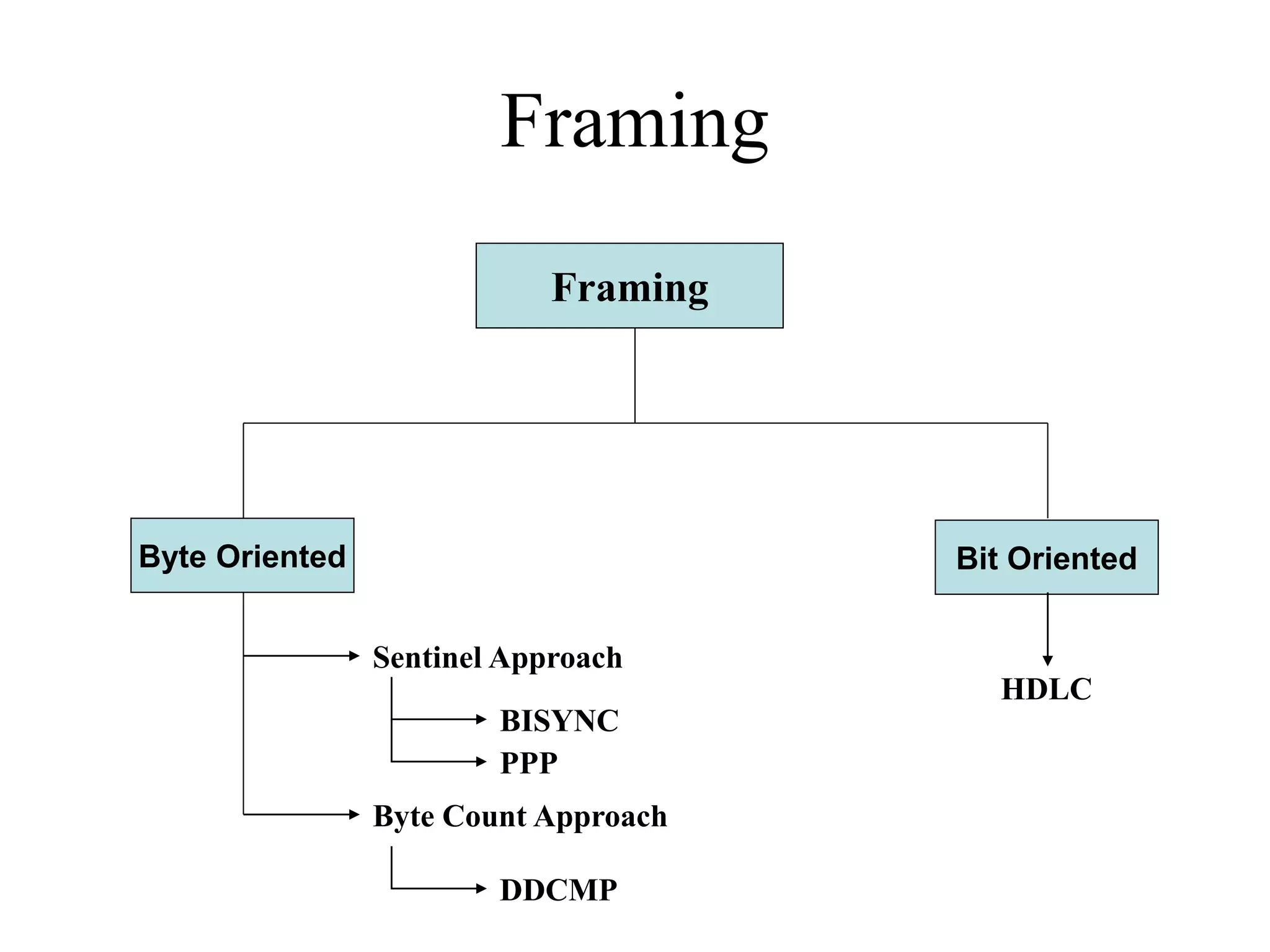 Framing

Framing

Byte Oriented

Bit Oriented

Sentinel Approach

BISYNC

PPP

Byte Count Approach

DDCMP

HDLC